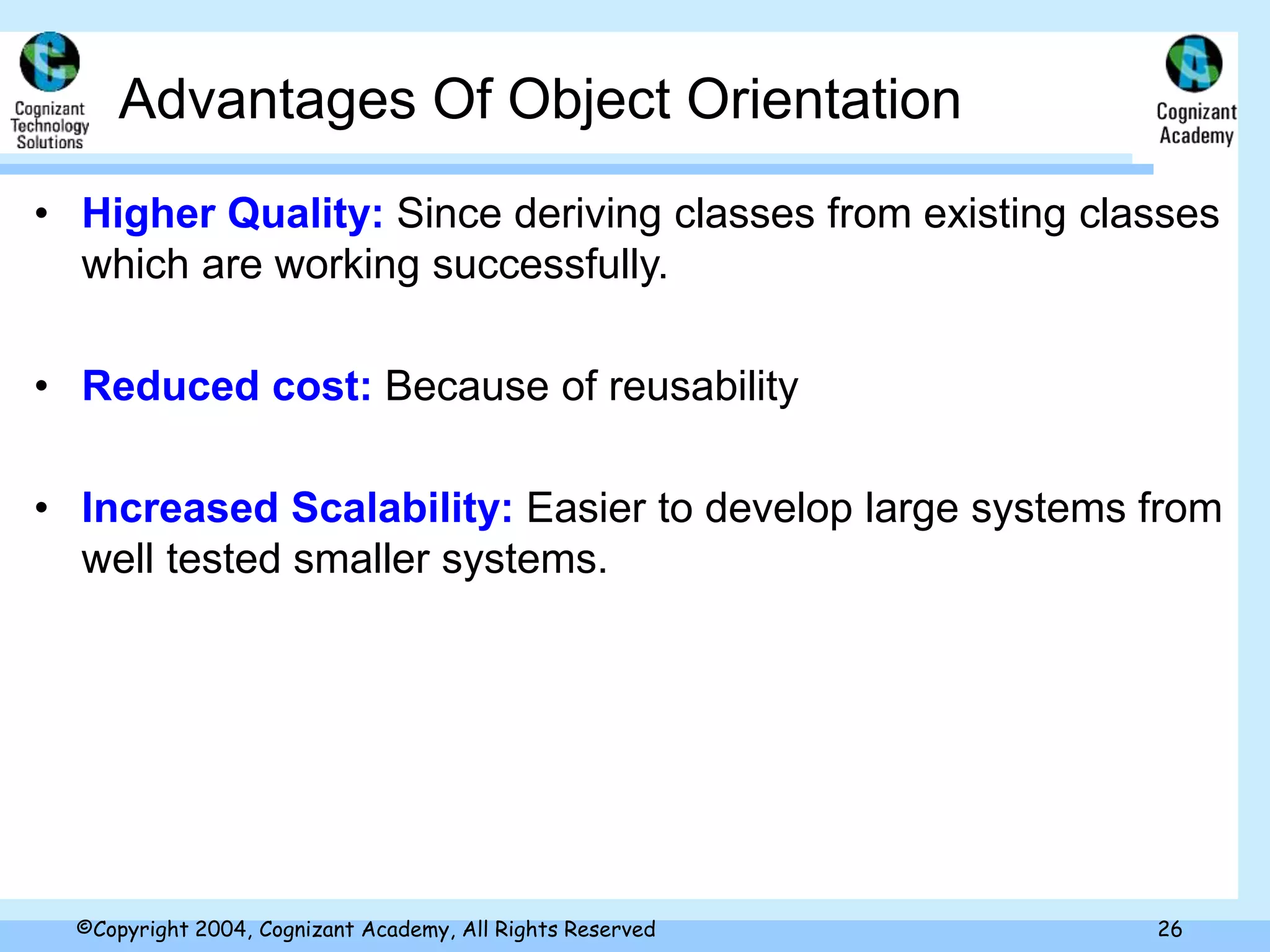 Cognizant Technology Solutions

Advantages Of Object Orientation

Cognizant Academy

• Higher Quality: Since deriving classes from existing classes which are working successfully.

• Reduced cost: Because of reusability

• Increased Scalability: Easier to develop large systems from well tested smaller systems.

©Copyright 2004, Cognizant Academy, All Rights Reserved

26